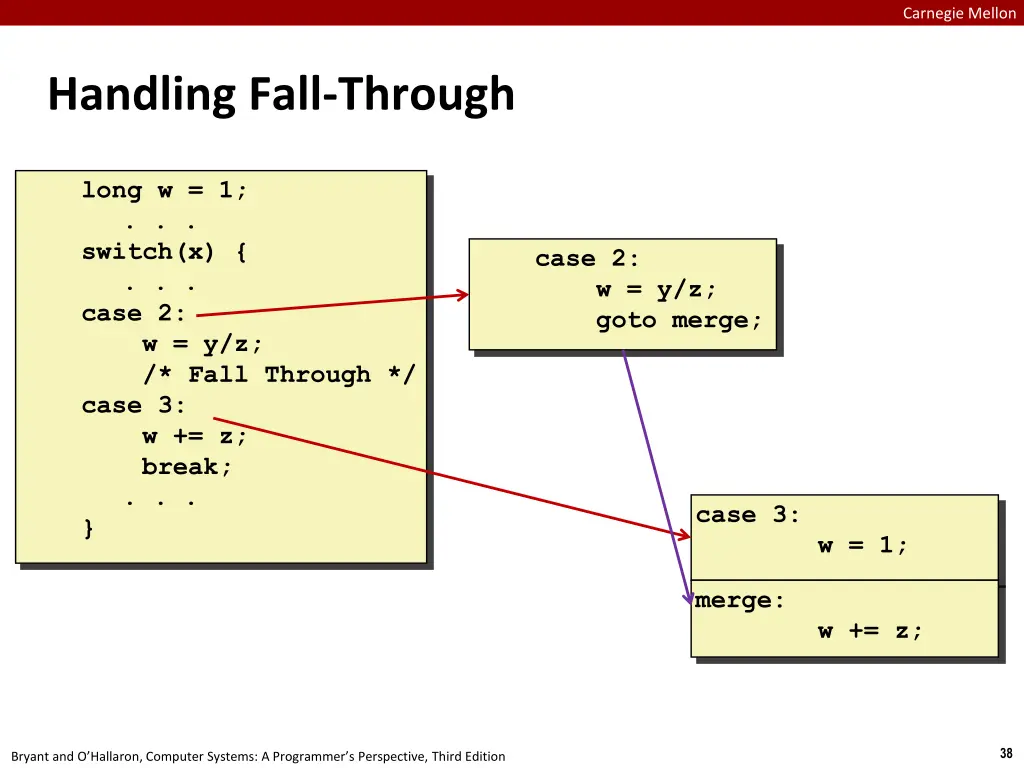 Carnegie Mellon

Handling Fall-Through

long w = 1;
. . .
switch(x) {
. . .
case 2:
w = y/z;
/* Fall Through */
case 3:
w += z;
break;
. . .
}

case 2:
w = y/z;
goto merge;

case 3:
w = 1;

merge:
w += z;

Bryant and O'Hallaron, Computer Systems: A Programmer's Perspective, Third Edition

38